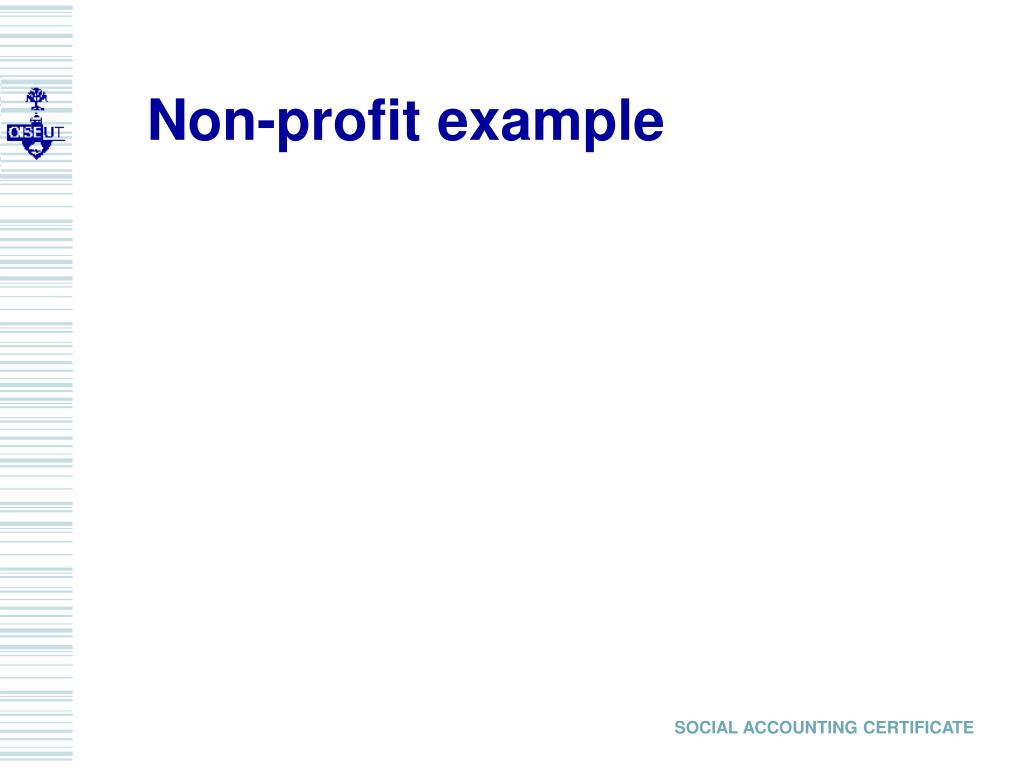 OISE UT

Non-profit example

SOCIAL ACCOUNTING CERTIFICATE